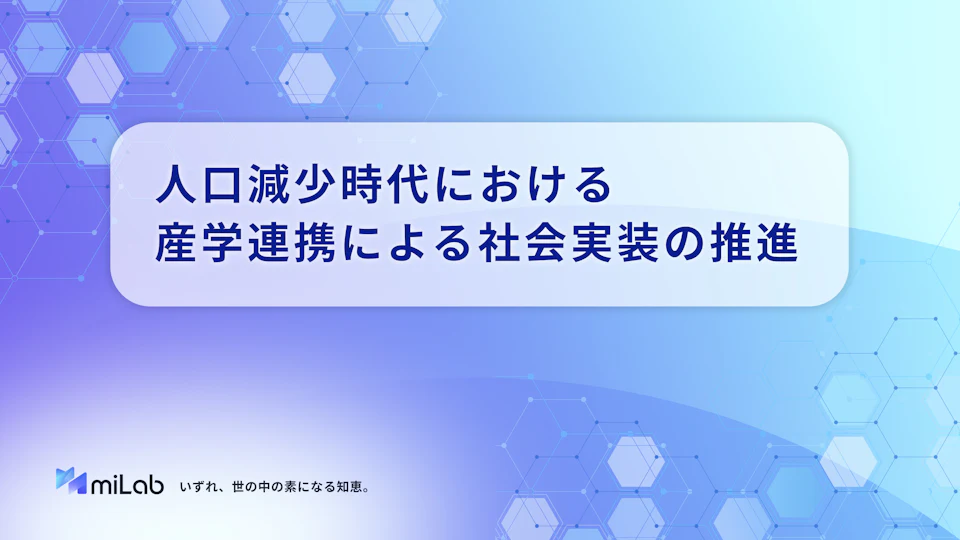 人口減少時代における
産学連携による社会実装の推進

miLab いずれ、世の中の素になる知恵。